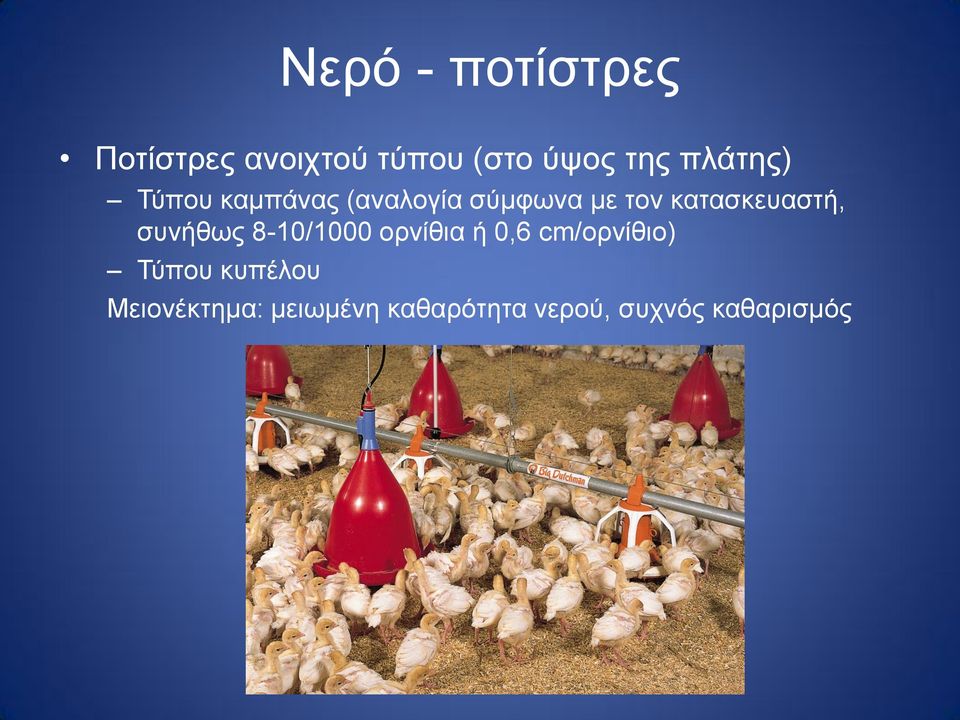 Νερό - ποτίστρες

• Ποτίστρες ανοιχτού τύπου (στο ύψος της πλάτης)
 – Τύπου καμπάνας (αναλογία σύμφωνα με τον κατασκευαστή, συνήθως 8-10/1000 ορνίθια ή 0,6 cm/ορνίθιο)
 – Τύπου κυπέλου
 Μειονέκτημα: μειωμένη καθαρότητα νερού, συχνός καθαρισμός

Big Dutchman